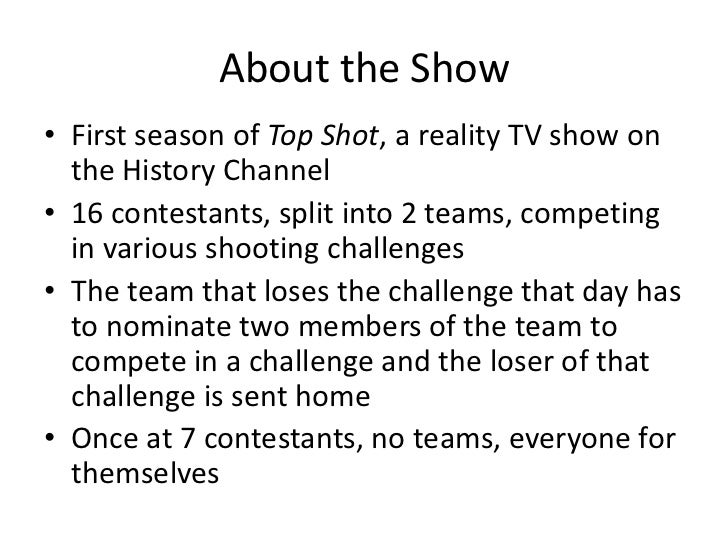 About the Show

• First season of Top Shot, a reality TV show on the History Channel
• 16 contestants, split into 2 teams, competing in various shooting challenges
• The team that loses the challenge that day has to nominate two members of the team to compete in a challenge and the loser of that challenge is sent home
• Once at 7 contestants, no teams, everyone for themselves